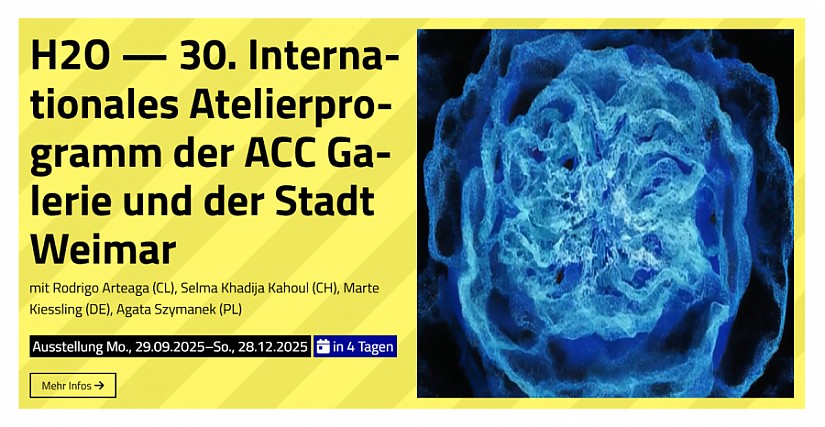 H2O — 30. Internationales Atelierprogramm der ACC Galerie und der Stadt Weimar

mit Rodrigo Arteaga (CL), Selma Khadija Kahoul (CH), Marte Kiessling (DE), Agata Szymanek (PL)

Ausstellung Mo., 29.09.2025–So., 28.12.2025 in 4 Tagen

Mehr Infos →